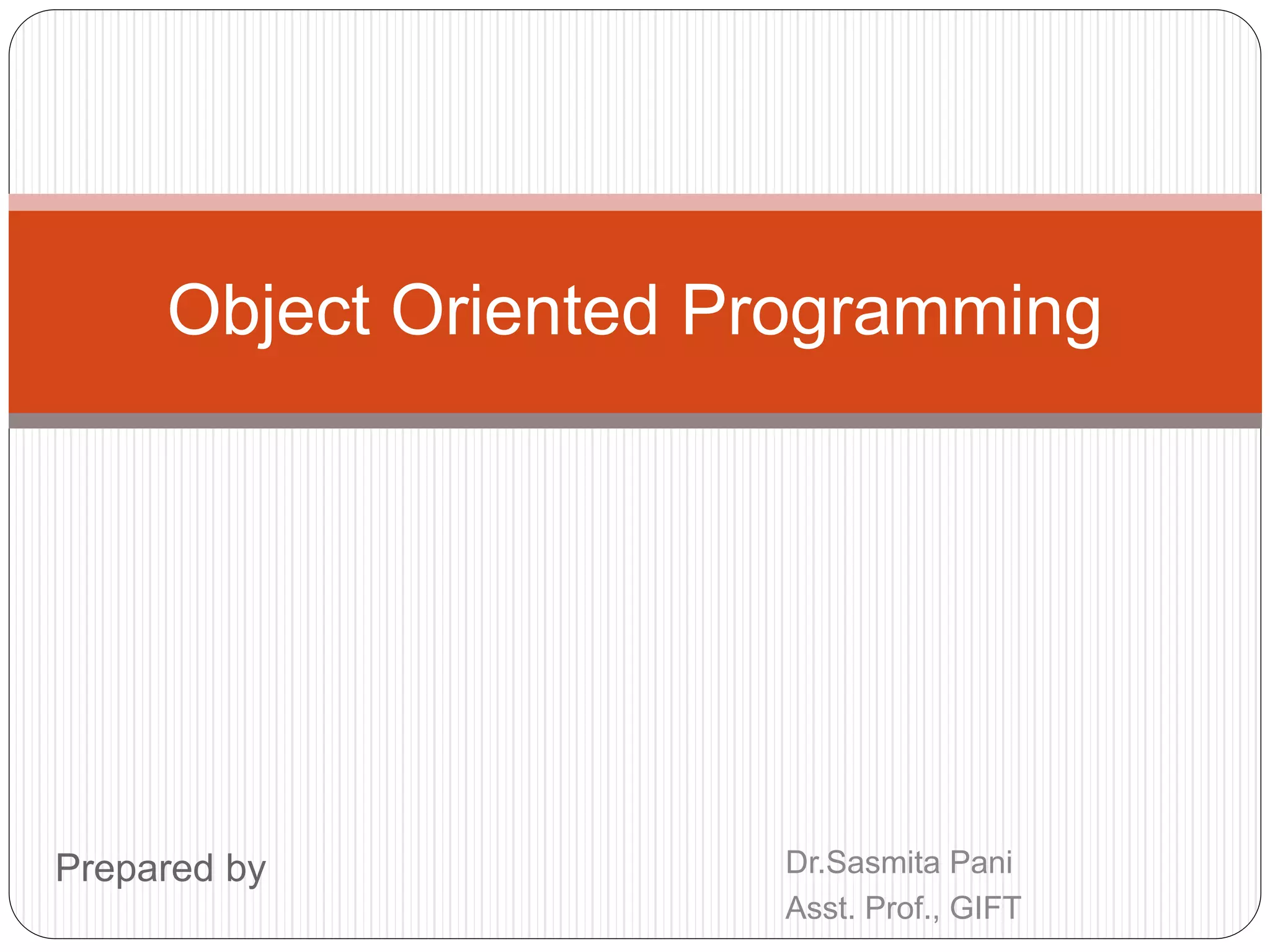 Object Oriented Programming

Prepared by

Dr.Sasmita Pani
Asst. Prof., GIFT